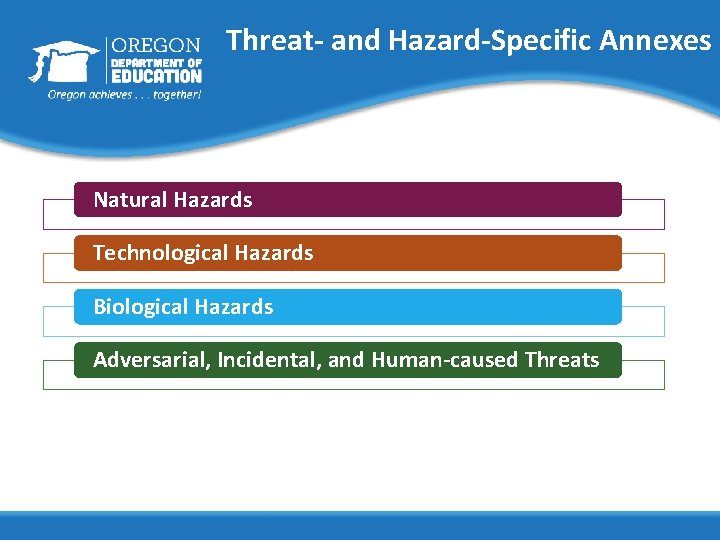 OREGON
DEPARTMENT OF
EDUCATION
Oregon achieves . . . together!

Threat- and Hazard-Specific Annexes

Natural Hazards

Technological Hazards

Biological Hazards

Adversarial, Incidental, and Human-caused Threats